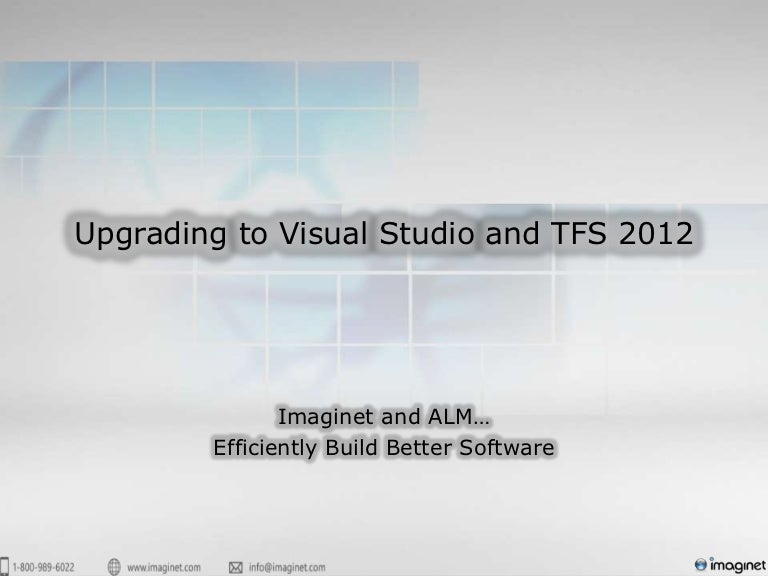 Upgrading to Visual Studio and TFS 2012

Imaginet and ALM…
Efficiently Build Better Software

1-800-989-6022 www.imaginet.com info@imaginet.com

imaginet